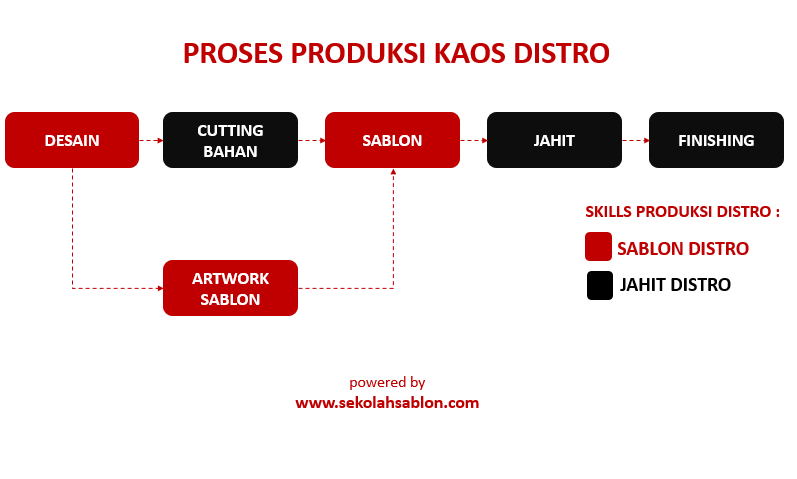 PROSES PRODUKSI KAOS DISTRO

DESAIN

CUTTING BAHAN

SABLON

JAHIT

FINISHING

ARTWORK SABLON

SKILLS PRODUKSI DISTRO :

SABLON DISTRO

JAHIT DISTRO

powered by
www.sekolahsablon.com